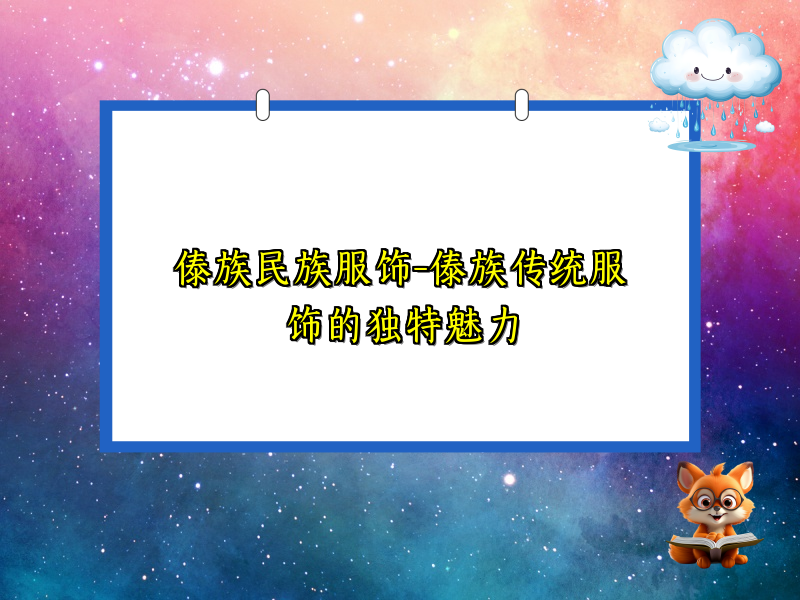 傣族民族服饰-傣族传统服饰的独特魅力